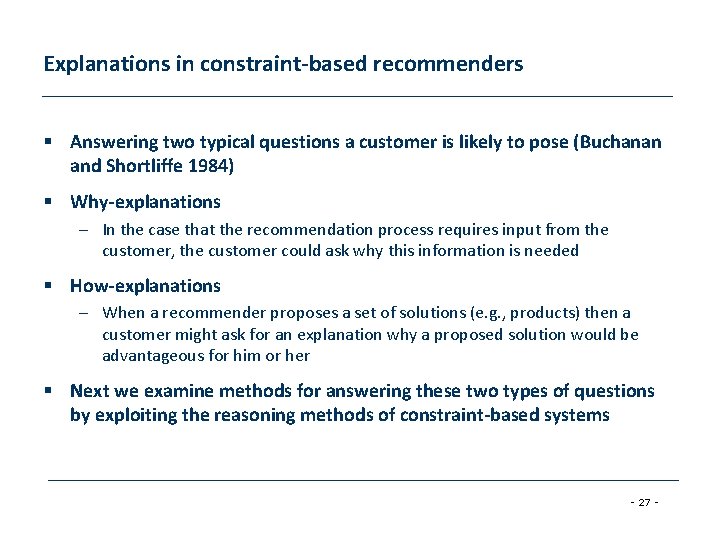 Explanations in constraint-based recommenders

▪ Answering two typical questions a customer is likely to pose (Buchanan and Shortliffe 1984)

▪ Why-explanations
– In the case that the recommendation process requires input from the customer, the customer could ask why this information is needed

▪ How-explanations
– When a recommender proposes a set of solutions (e.g., products) then a customer might ask for an explanation why a proposed solution would be advantageous for him or her

▪ Next we examine methods for answering these two types of questions by exploiting the reasoning methods of constraint-based systems

- 27 -